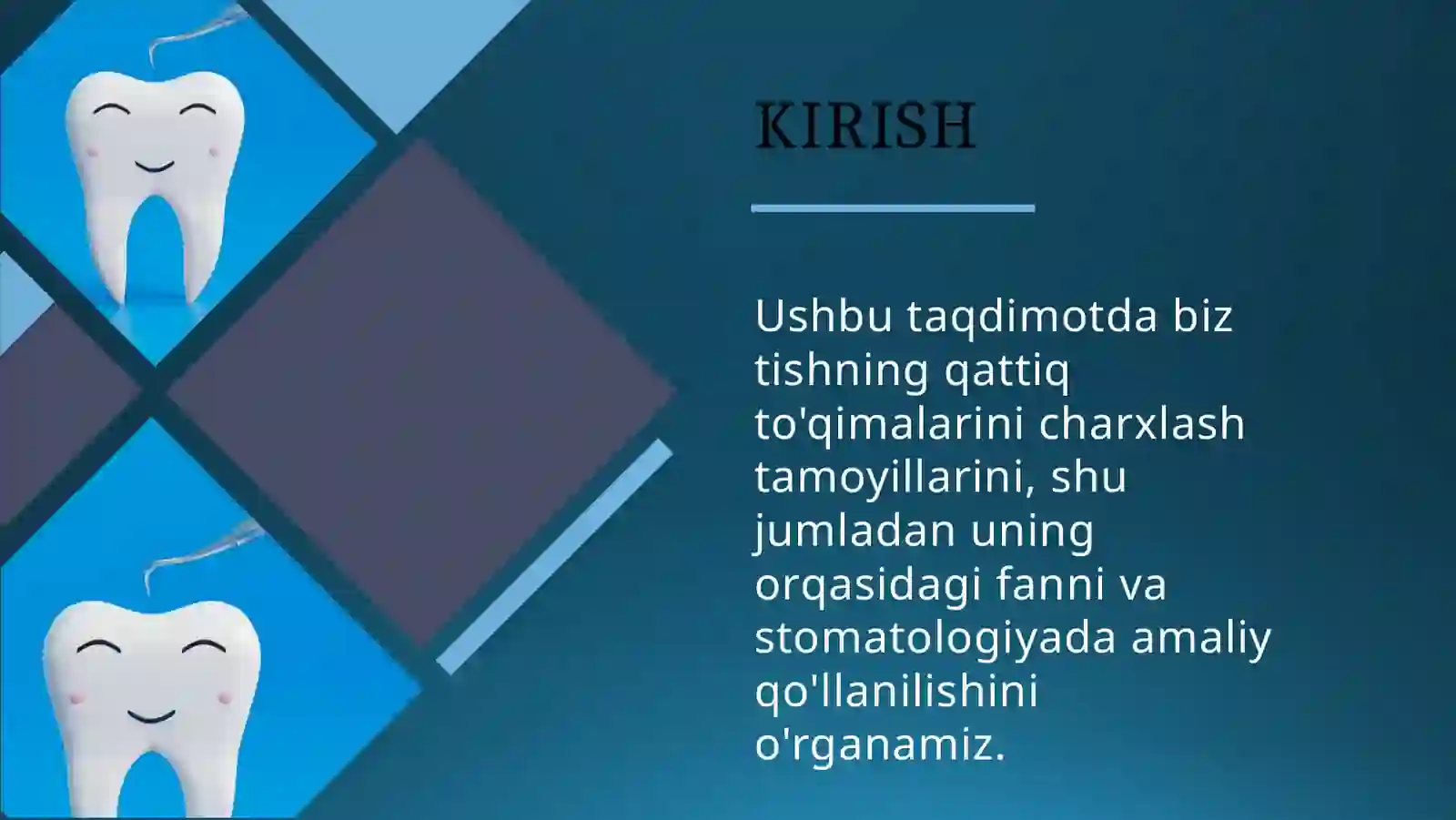 KIRISH

Ushbu taqdimotda biz tishning qattiq to'qimalarini charxlash tamoyillarini, shu jumladan uning orqasidagi fanni va stomatologiyada amaliy qo'llanilishini o'rganamiz.